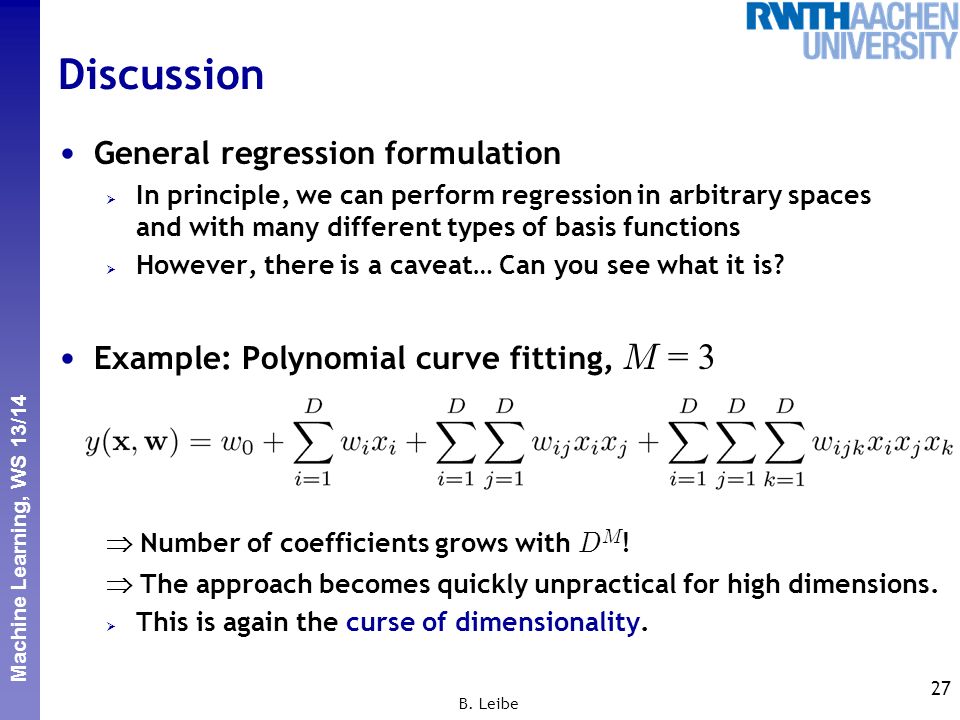 RWTH AACHEN UNIVERSITY

Discussion

• General regression formulation
  ➢ In principle, we can perform regression in arbitrary spaces and with many different types of basis functions
  ➢ However, there is a caveat… Can you see what it is?

• Example: Polynomial curve fitting, $M = 3$

$y(\mathbf{x}, \mathbf{w}) = w_0 + \sum_{i=1}^{D} w_i x_i + \sum_{i=1}^{D} \sum_{j=1}^{D} w_{ij} x_i x_j + \sum_{i=1}^{D} \sum_{j=1}^{D} \sum_{k=1}^{D} w_{ijk} x_i x_j x_k$

$\Rightarrow$ Number of coefficients grows with $D^M$!
$\Rightarrow$ The approach becomes quickly unpractical for high dimensions.
  ➢ This is again the curse of dimensionality.

Machine Learning, WS 13/14

B. Leibe

27